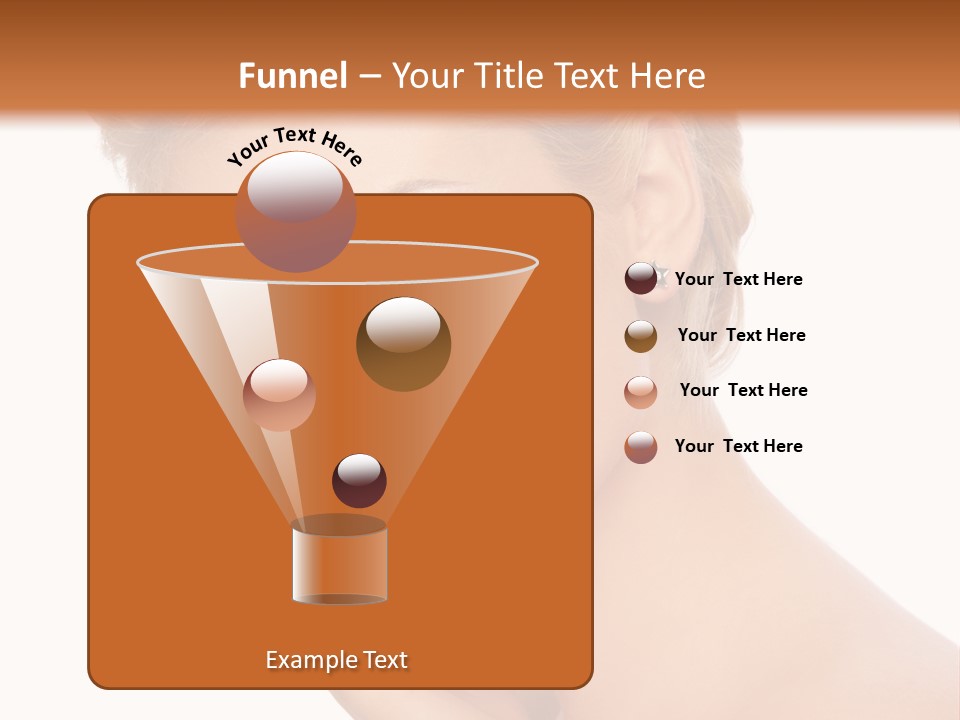 Funnel – Your Title Text Here

Your Text Here

Your Text Here

Your Text Here

Your Text Here

Your Text Here

Example Text